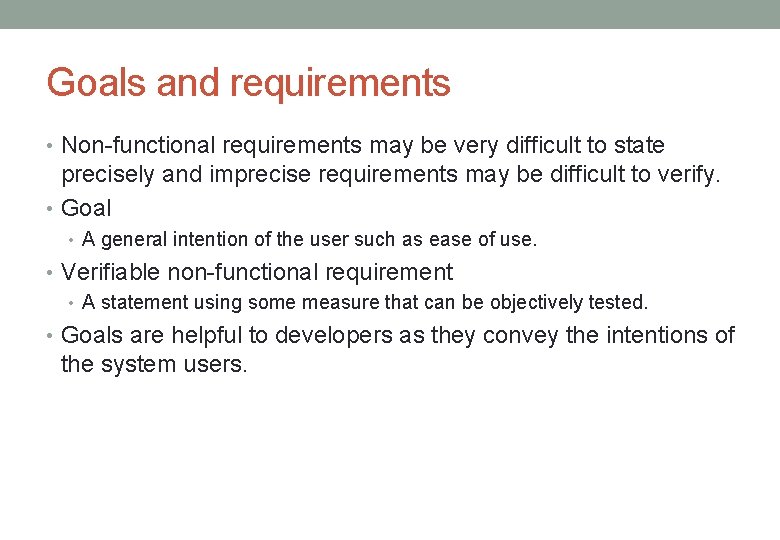 Goals and requirements

• Non-functional requirements may be very difficult to state precisely and imprecise requirements may be difficult to verify.
• Goal
  • A general intention of the user such as ease of use.
• Verifiable non-functional requirement
  • A statement using some measure that can be objectively tested.
• Goals are helpful to developers as they convey the intentions of the system users.